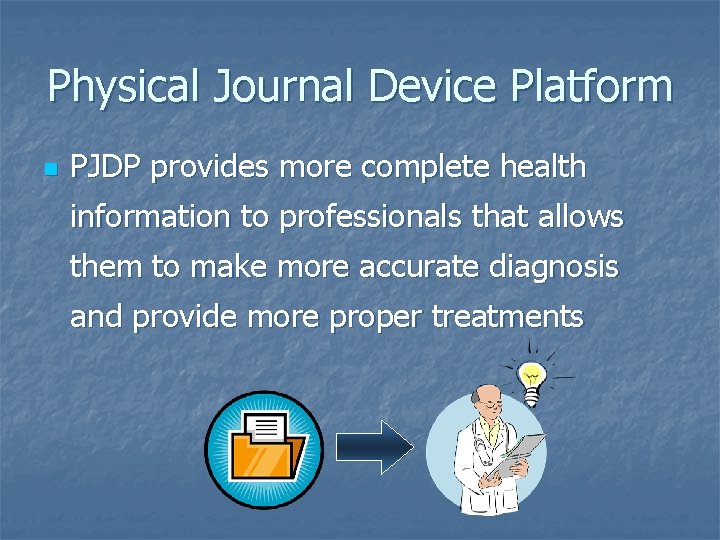 Physical Journal Device Platform

PJDP provides more complete health information to professionals that allows them to make more accurate diagnosis and provide more proper treatments